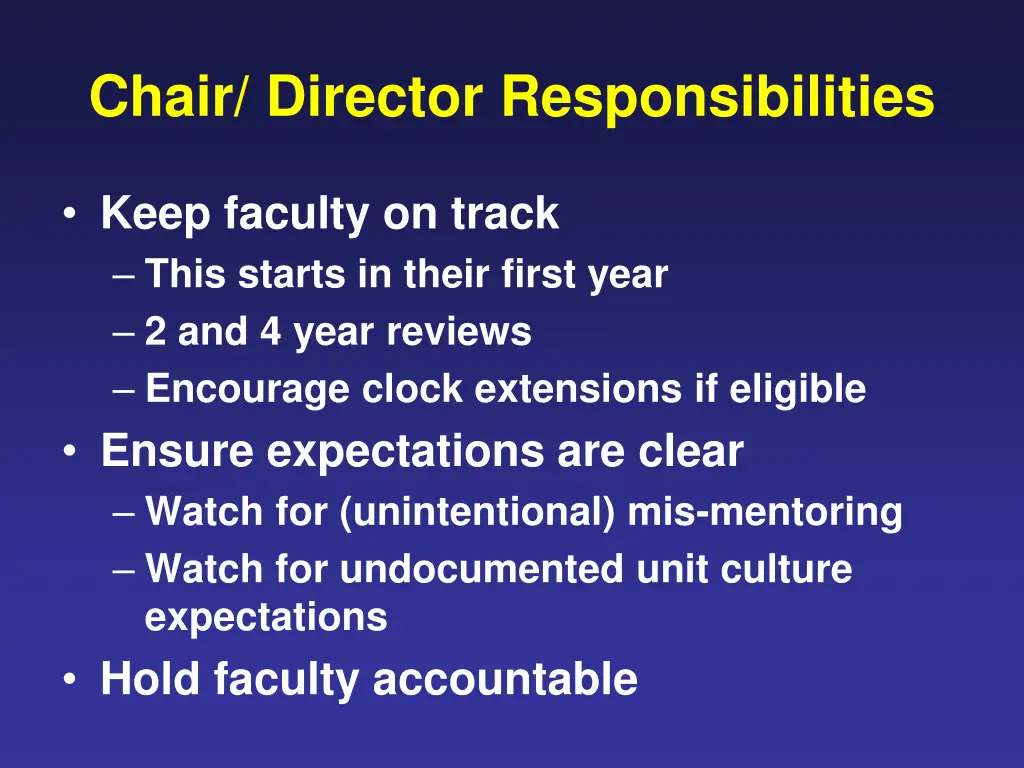 Chair/ Director Responsibilities

• Keep faculty on track
– This starts in their first year
– 2 and 4 year reviews
– Encourage clock extensions if eligible
• Ensure expectations are clear
– Watch for (unintentional) mis-mentoring
– Watch for undocumented unit culture expectations
• Hold faculty accountable